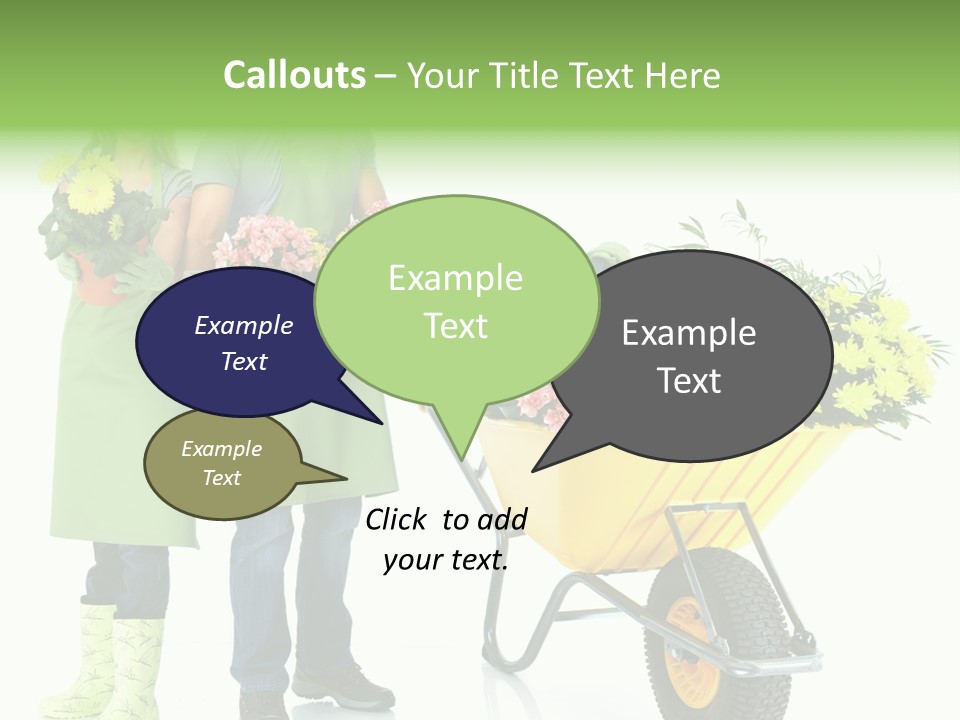 Callouts – Your Title Text Here

Example Text

Example Text

Example Text

Example Text

Click to add your text.